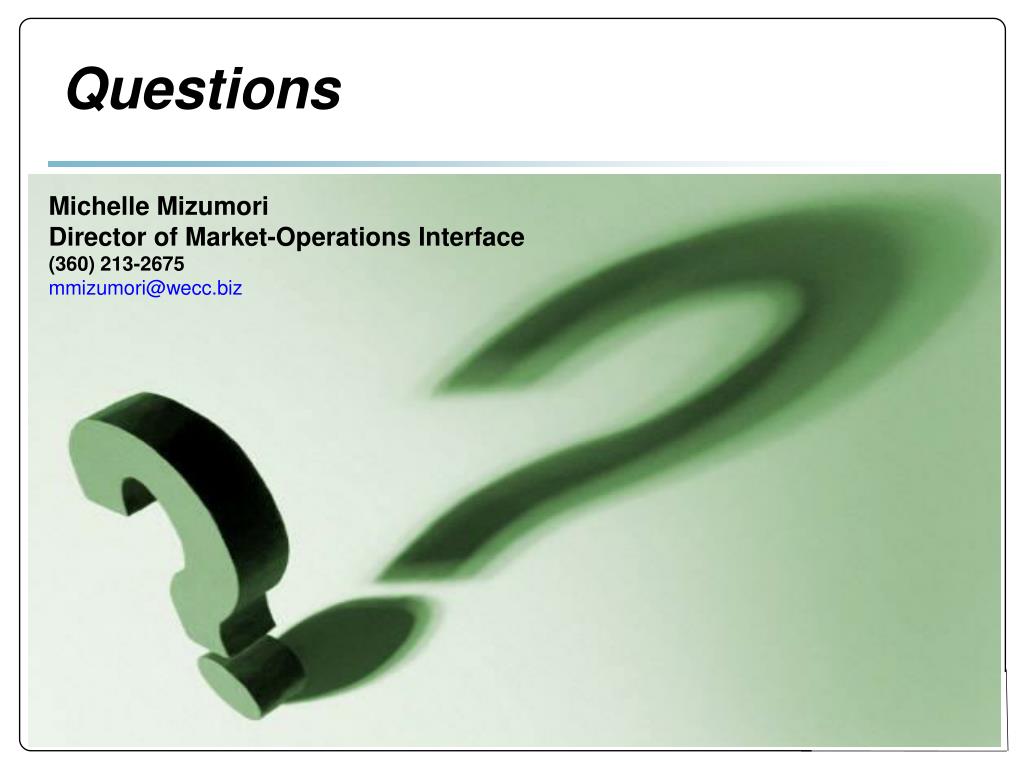 Questions

Michelle Mizumori
Director of Market-Operations Interface
(360) 213-2675
mmizumori@wecc.biz